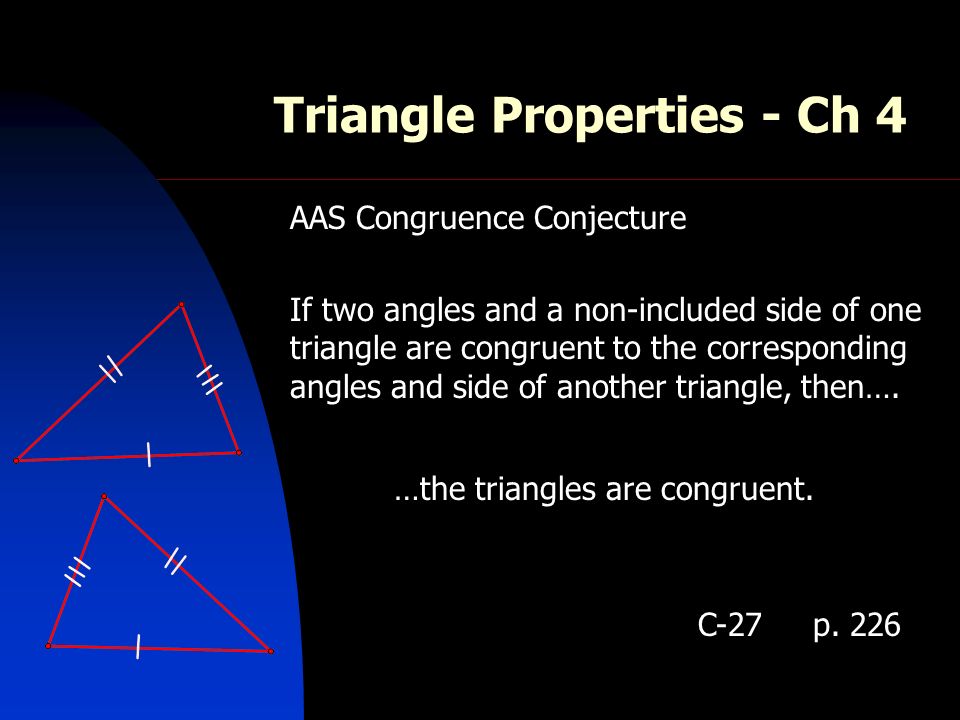 Triangle Properties - Ch 4

AAS Congruence Conjecture

If two angles and a non-included side of one triangle are congruent to the corresponding angles and side of another triangle, then….

…the triangles are congruent.

C-27 p. 226